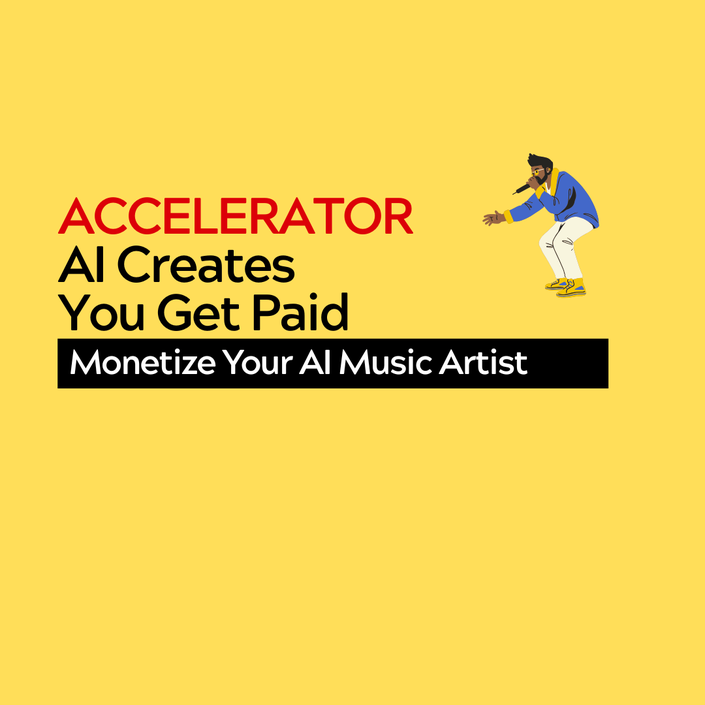 ACCELERATOR
AI Creates
You Get Paid
Monetize Your AI Music Artist